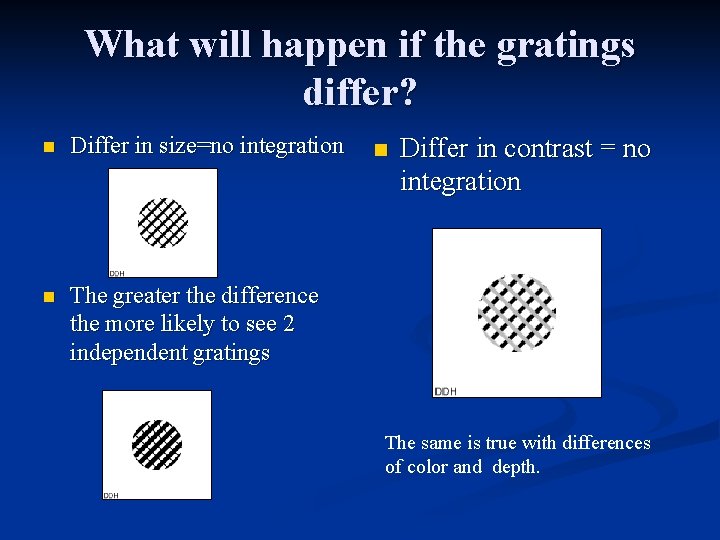 What will happen if the gratings differ?

Differ in size=no integration

DDH

The greater the difference the more likely to see 2 independent gratings

DDH

Differ in contrast = no integration

DDH

The same is true with differences of color and depth.